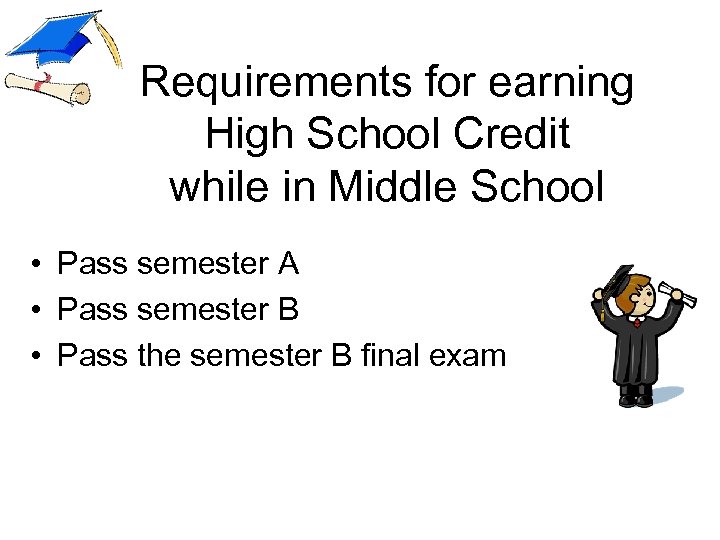 Requirements for earning
High School Credit
while in Middle School

• Pass semester A
• Pass semester B
• Pass the semester B final exam